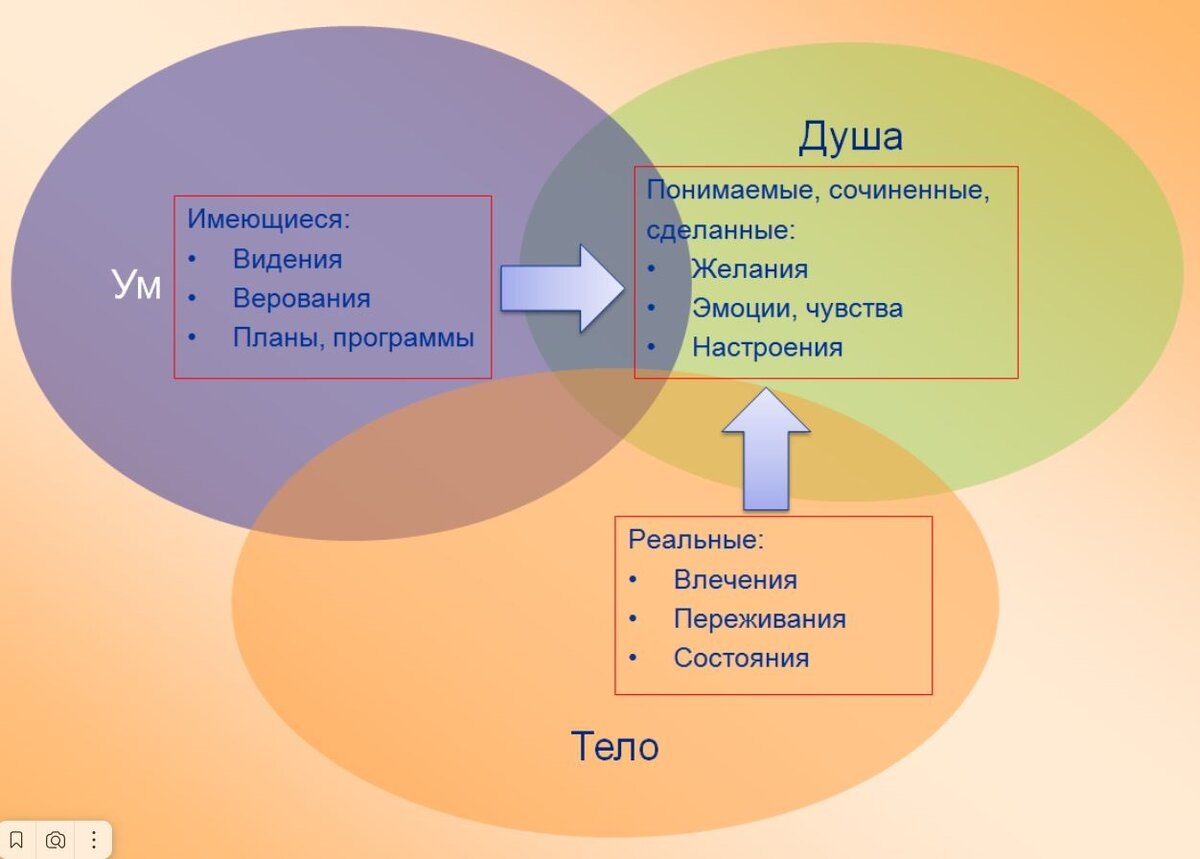 Ум

Имеющиеся:
• Видения
• Верования
• Планы, программы

Душа

Понимаемые, сочиненные, сделанные:
• Желания
• Эмоции, чувства
• Настроения

Реальные:
• Влечения
• Переживания
• Состояния

Тело